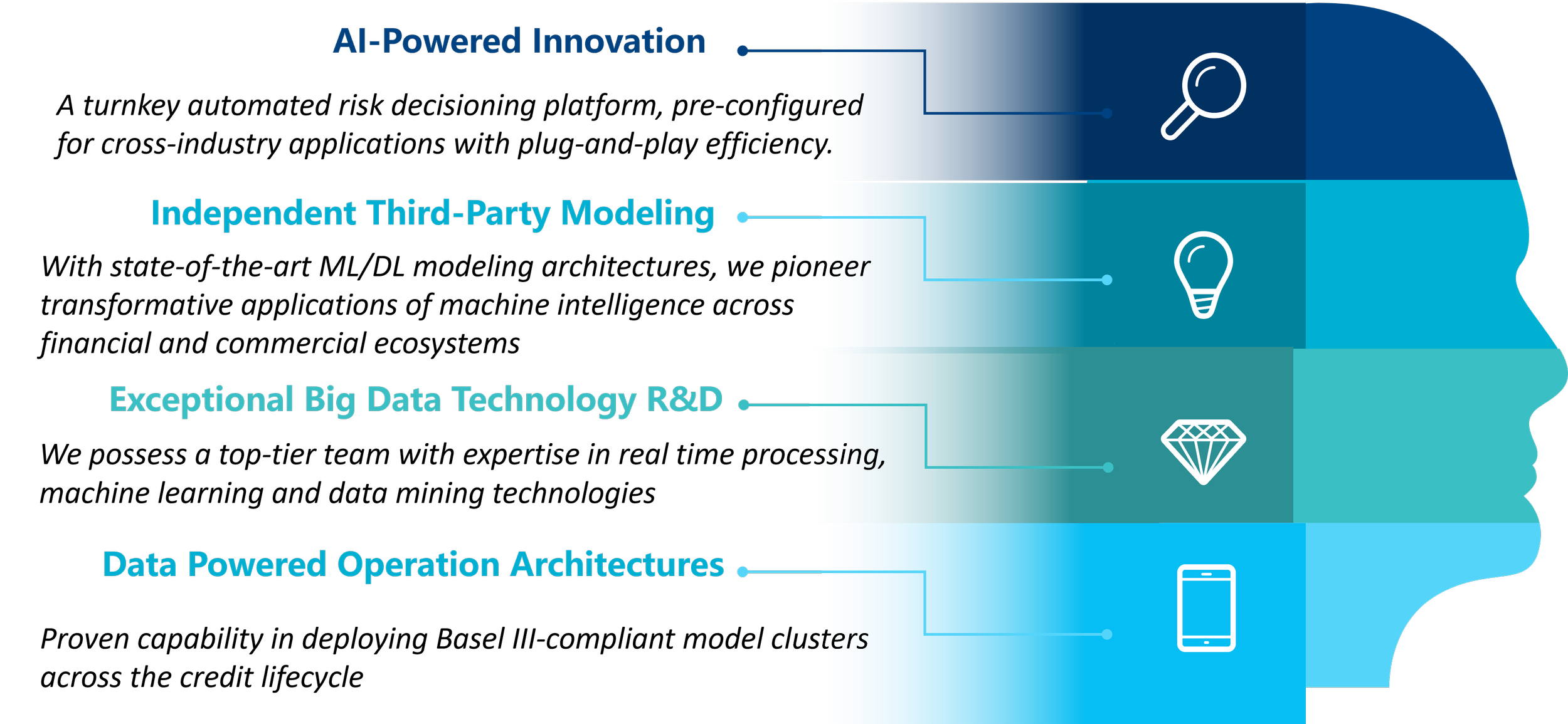 AI-Powered Innovation

A turnkey automated risk decisioning platform, pre-configured for cross-industry applications with plug-and-play efficiency.

Independent Third-Party Modeling

With state-of-the-art ML/DL modeling architectures, we pioneer transformative applications of machine intelligence across financial and commercial ecosystems

Exceptional Big Data Technology R&D

We possess a top-tier team with expertise in real time processing, machine learning and data mining technologies

Data Powered Operation Architectures

Proven capability in deploying Basel III-compliant model clusters across the credit lifecycle